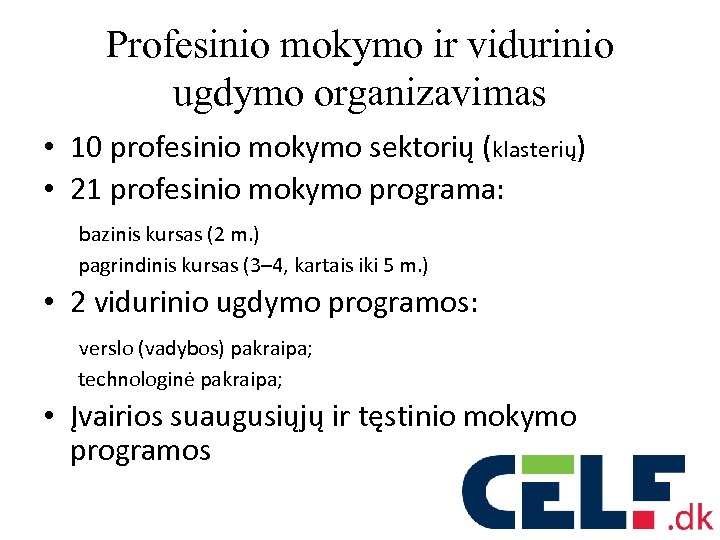 Profesinio mokymo ir vidurinio ugdymo organizavimas

• 10 profesinio mokymo sektorių (klasterių)
• 21 profesinio mokymo programa:

bazinis kursas (2 m.)
pagrindinis kursas (3–4, kartais iki 5 m.)

• 2 vidurinio ugdymo programos:

verslo (vadybos) pakraipa;
technologinė pakraipa;

• Įvairios suaugusiųjų ir tęstinio mokymo programos

CELF.dk